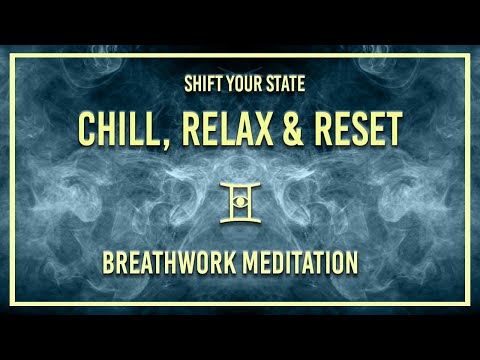 SHIFT YOUR STATE

CHILL, RELAX & RESET

BREATHWORK MEDITATION